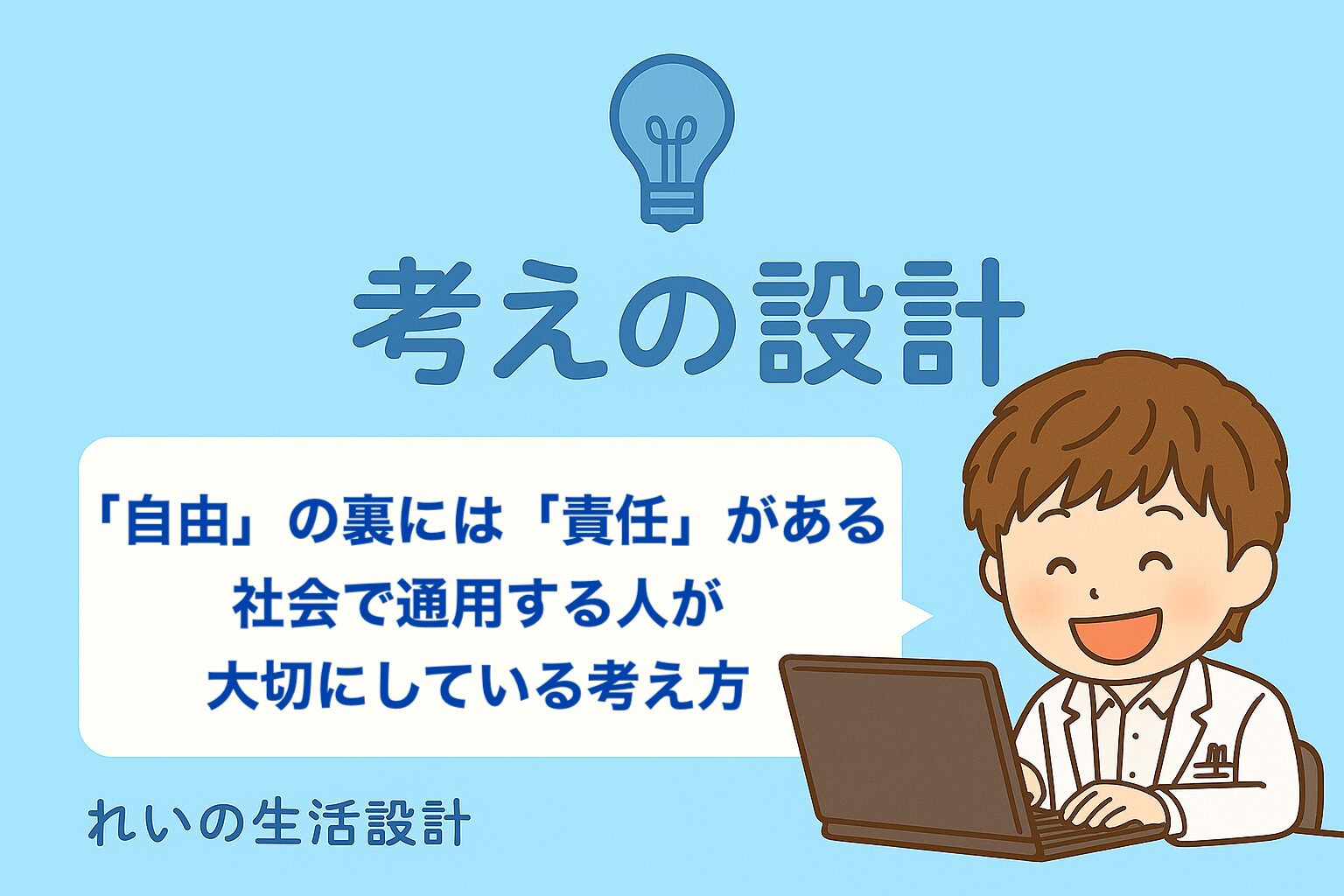 考えの設計

「自由」の裏には「責任」がある
社会で通用する人が
大切にしている考え方

れいの生活設計